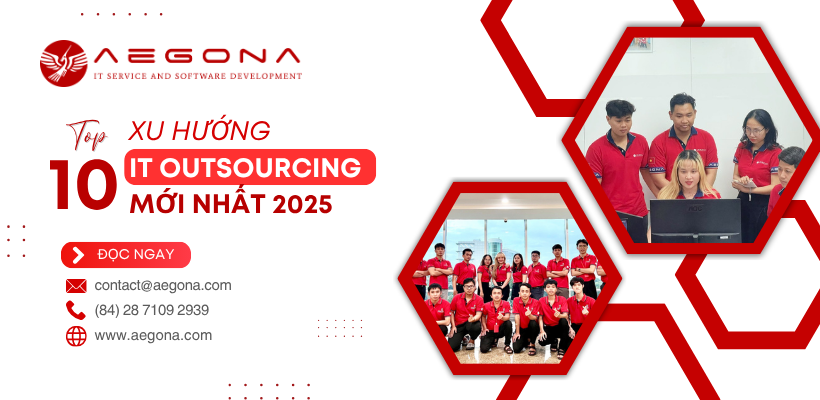 AEGONA
IT SERVICE AND SOFTWARE DEVELOPMENT

Top 10 XU HƯỚNG
IT OUTSOURCING
MỚI NHẤT 2025

ĐỌC NGAY

contact@aegona.com
(84) 28 7109 2939
www.aegona.com